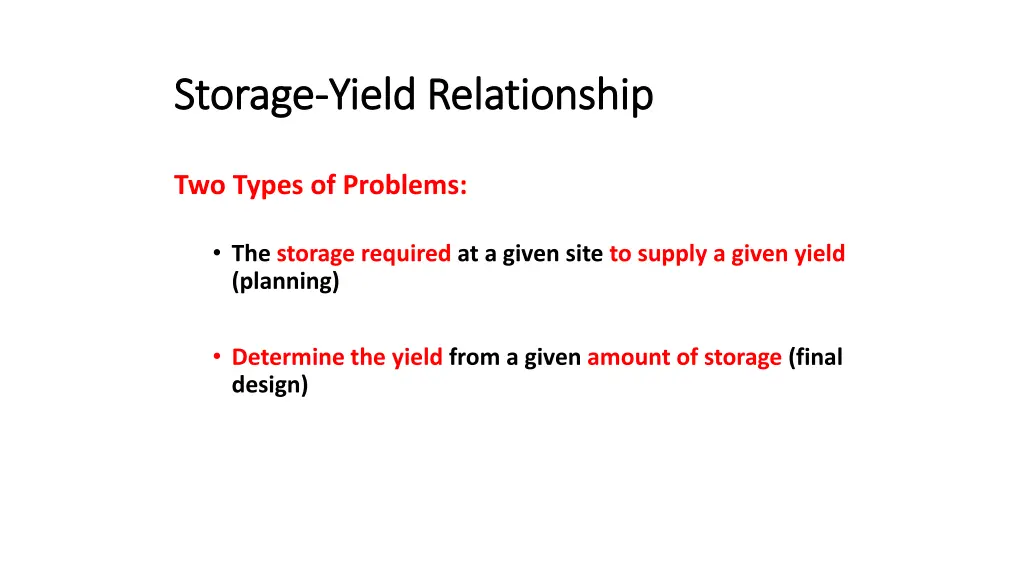 Storage-Yield Relationship

Two Types of Problems:

• The storage required at a given site to supply a given yield (planning)

• Determine the yield from a given amount of storage (final design)